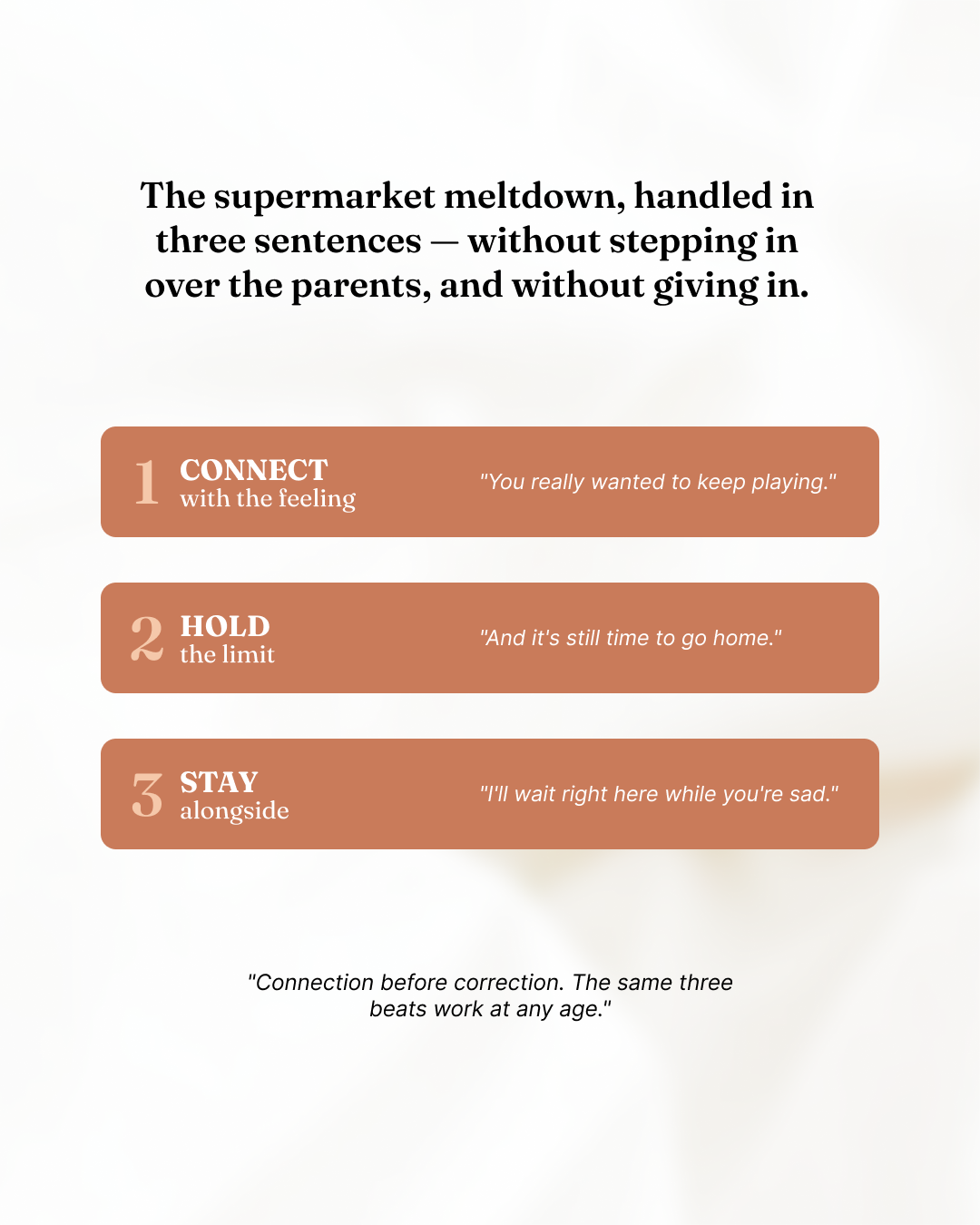 The supermarket meltdown, handled in three sentences — without stepping in over the parents, and without giving in.

1 CONNECT with the feeling "You really wanted to keep playing."

2 HOLD the limit "And it's still time to go home."

3 STAY alongside "I'll wait right here while you're sad."

"Connection before correction. The same three beats work at any age."